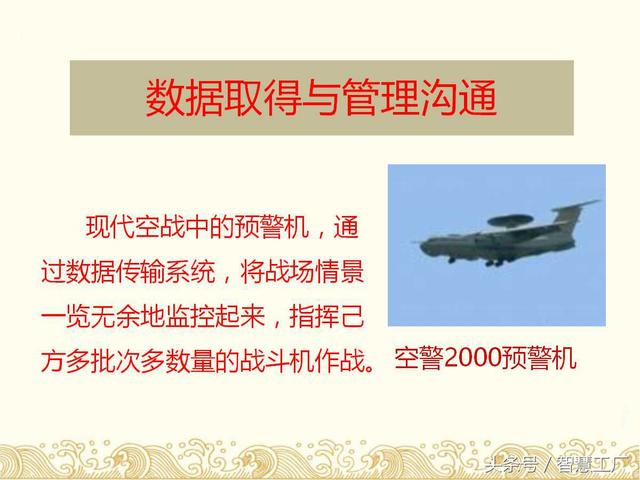 数据取得与管理沟通

现代空战中的预警机，通过数据传输系统，将战场情景一览无余地监控起来，指挥己方多批次多数量的战斗机作战。

空警2000预警机

头条号 / 智慧工厂